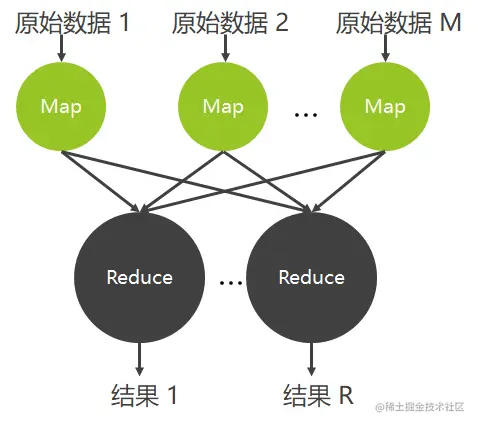 原始数据 1
原始数据 2
原始数据 M

Map
Map
…
Map

Reduce
…
Reduce

结果 1
结果 R

@稀土掘金技术社区